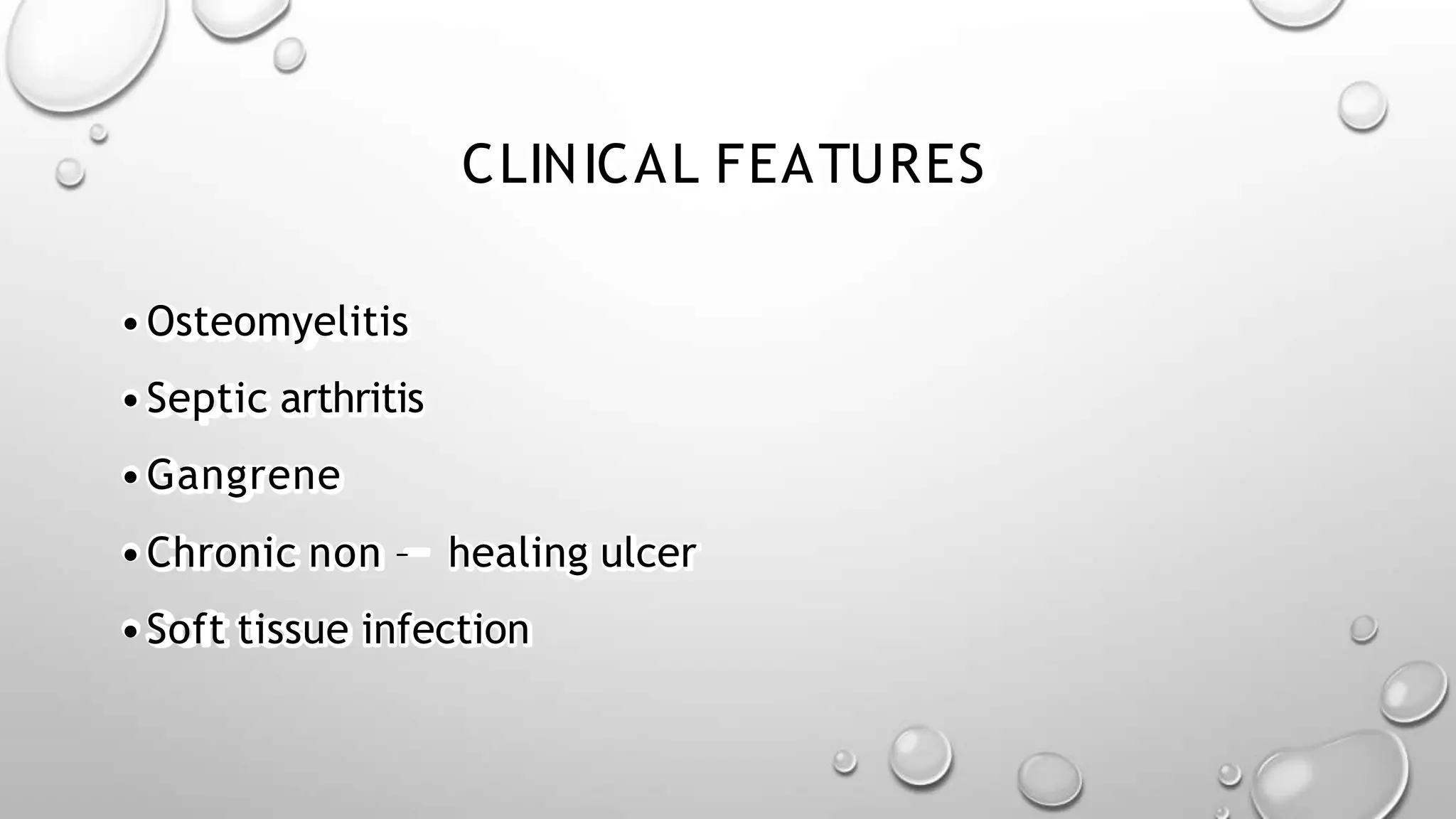 CLINICAL FEATURES

• Osteomyelitis

• Septic arthritis

• Gangrene

• Chronic non – healing ulcer

• Soft tissue infection